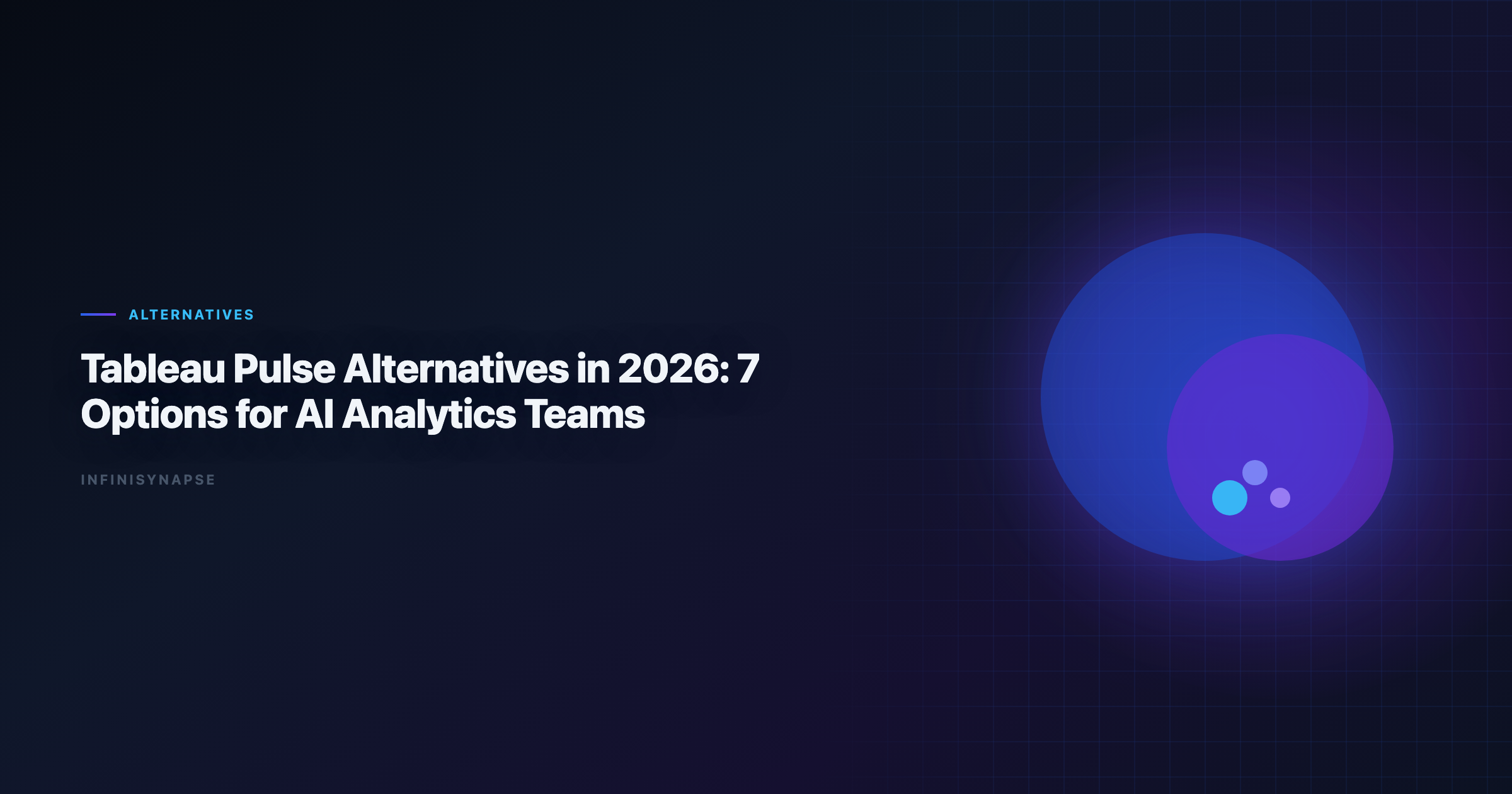 ALTERNATIVES

Tableau Pulse Alternatives in 2026: 7 Options for AI Analytics Teams

INFINISYNAPSE